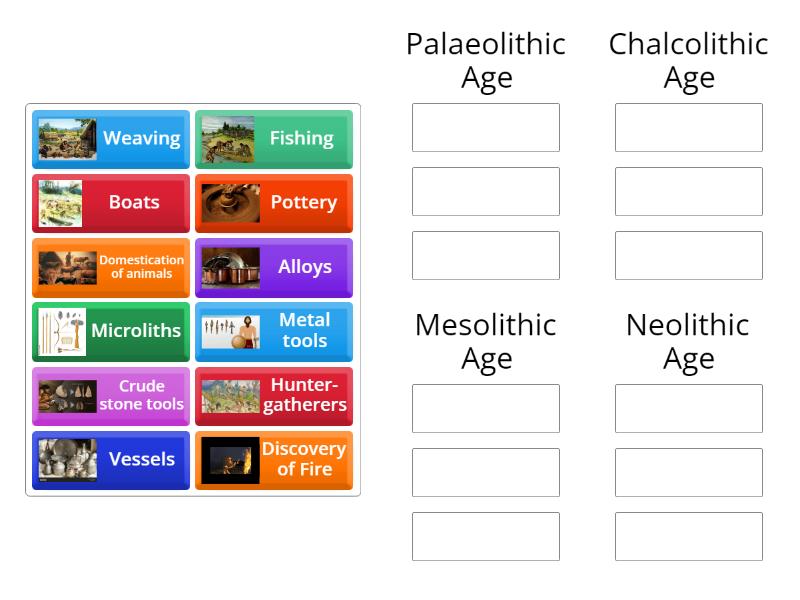 Weaving

Fishing

Boats

Pottery

Domestication of animals

Alloys

Microliths

Metal tools

Crude stone tools

Hunter-gatherers

Vessels

Discovery of Fire

Palaeolithic Age

Chalcolithic Age

Mesolithic Age

Neolithic Age